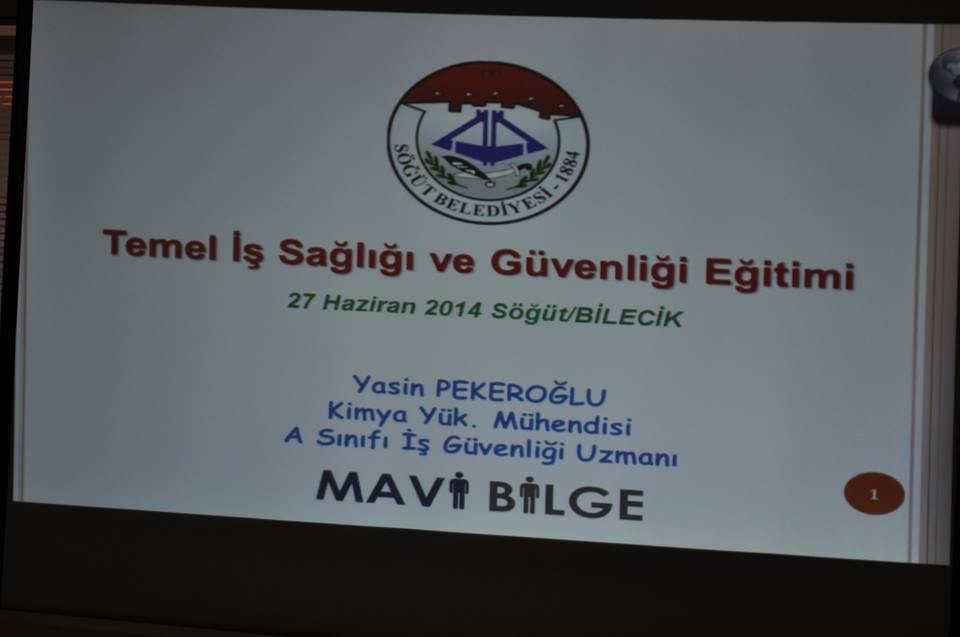 SÖĞÜT BELEDİYESİ - 1884

Temel İş Sağlığı ve Güvenliği Eğitimi

27 Haziran 2014 Söğüt/BİLECİK

Yasin PEKEROĞLU
Kimya Yük. Mühendisi
A Sınıfı İş Güvenliği Uzmanı

MAVİ BİLGE

1